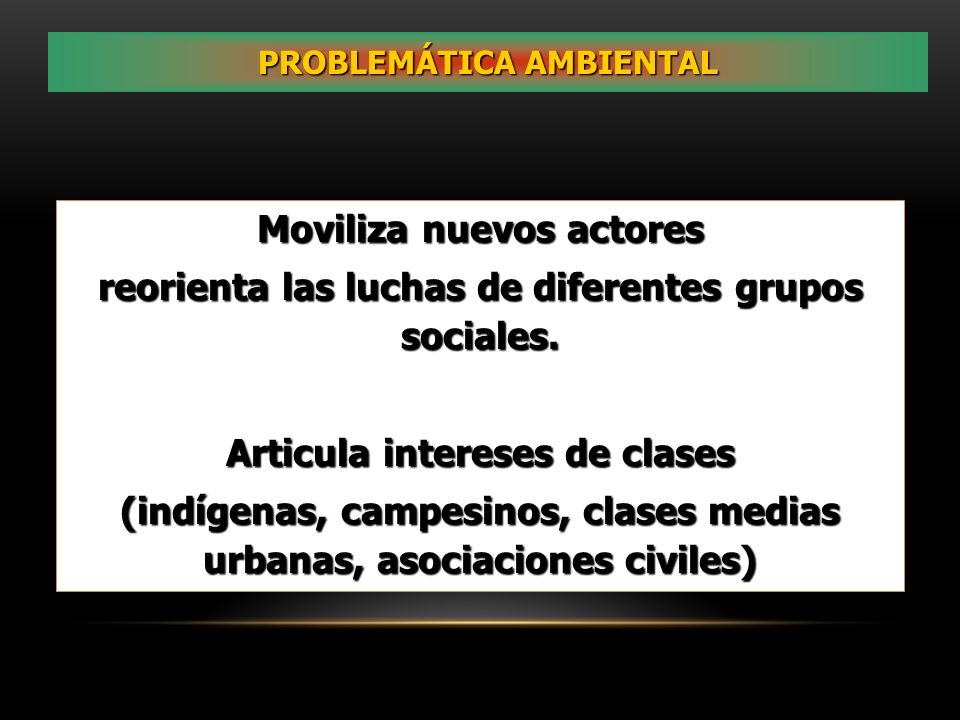 PROBLEMÁTICA AMBIENTAL

Moviliza nuevos actores
reorienta las luchas de diferentes grupos sociales.

Articula intereses de clases
(indígenas, campesinos, clases medias urbanas, asociaciones civiles)